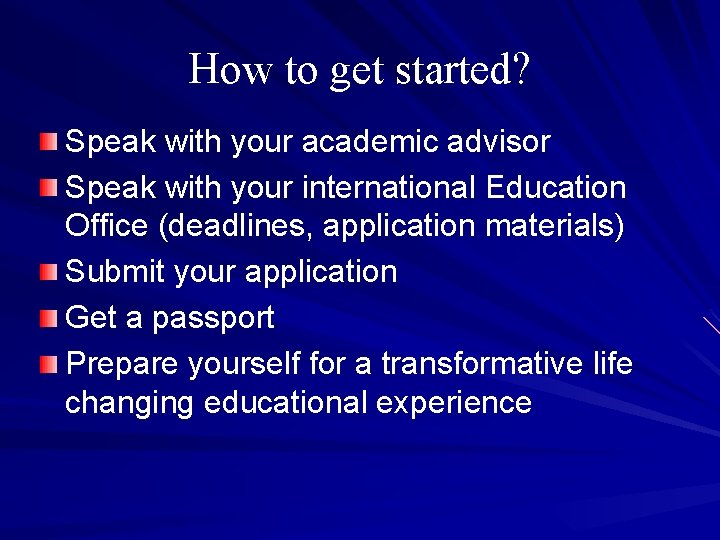 How to get started?

Speak with your academic advisor

Speak with your international Education Office (deadlines, application materials)

Submit your application

Get a passport

Prepare yourself for a transformative life changing educational experience